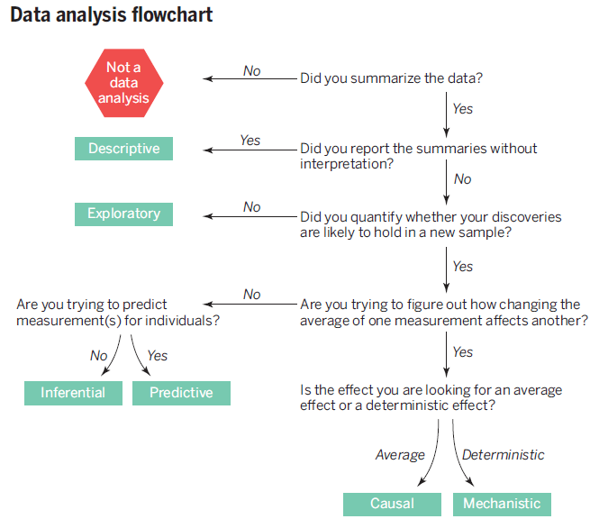 Data analysis flowchart

Not a data analysis

No

Did you summarize the data?

Yes

Descriptive

Yes

Did you report the summaries without interpretation?

No

Exploratory

No

Did you quantify whether your discoveries are likely to hold in a new sample?

Yes

Are you trying to predict measurement(s) for individuals?

No

Are you trying to figure out how changing the average of one measurement affects another?

No

Yes

Inferential

Predictive

Yes

Is the effect you are looking for an average effect or a deterministic effect?

Average

Deterministic

Causal

Mechanistic